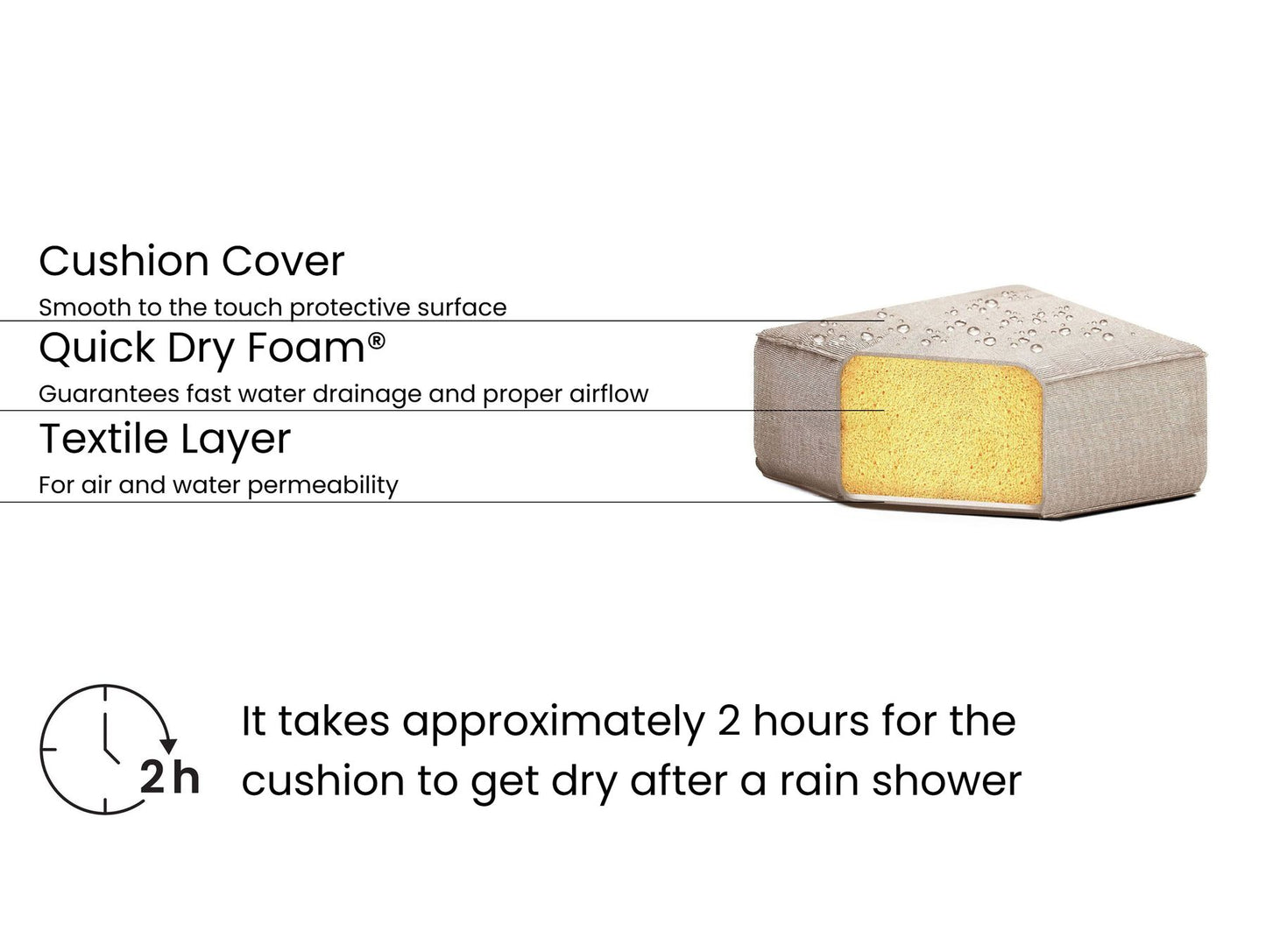 Cushion Cover

Smooth to the touch protective surface

Quick Dry Foam®

Guarantees fast water drainage and proper airflow

Textile Layer

For air and water permeability

2h

It takes approximately 2 hours for the cushion to get dry after a rain shower